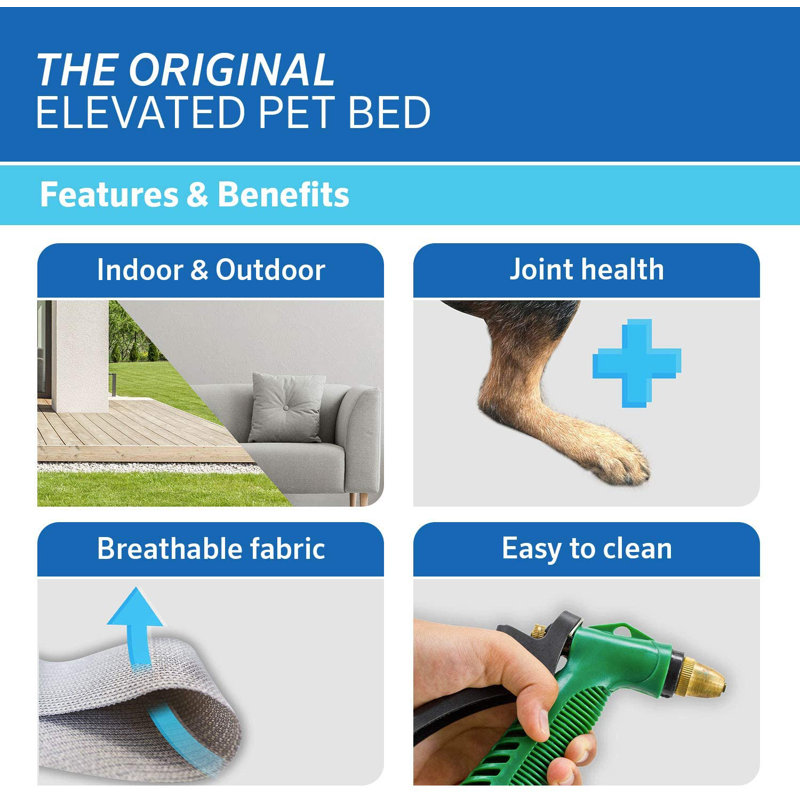 THE ORIGINAL
ELEVATED PET BED

Features & Benefits

Indoor & Outdoor

Joint health

Breathable fabric

Easy to clean